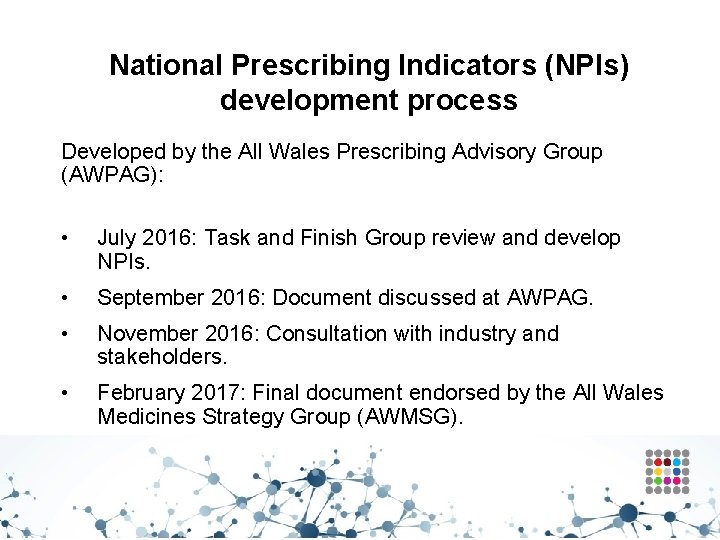 National Prescribing Indicators (NPIs) development process

Developed by the All Wales Prescribing Advisory Group (AWPAG):

• July 2016: Task and Finish Group review and develop NPIs.

• September 2016: Document discussed at AWPAG.

• November 2016: Consultation with industry and stakeholders.

• February 2017: Final document endorsed by the All Wales Medicines Strategy Group (AWMSG).